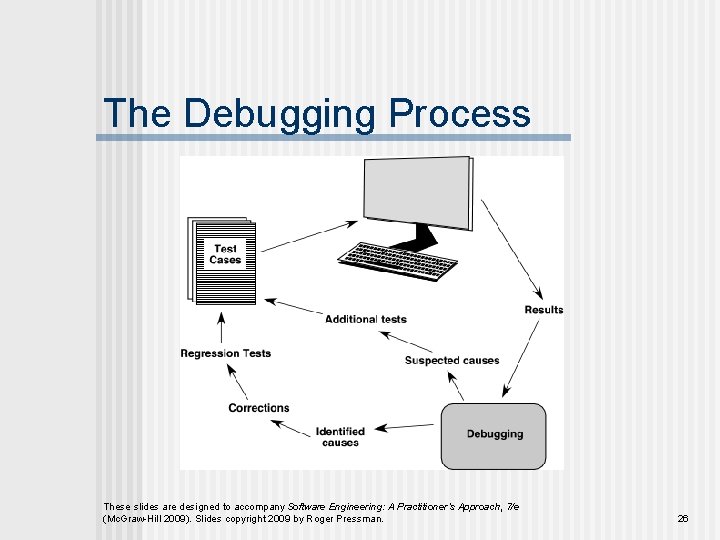 The Debugging Process

Test Cases

Results

Additional tests

Suspected causes

Regression Tests

Corrections

Identified causes

Debugging

These slides are designed to accompany Software Engineering: A Practitioner's Approach, 7/e (McGraw-Hill 2009). Slides copyright 2009 by Roger Pressman.

26